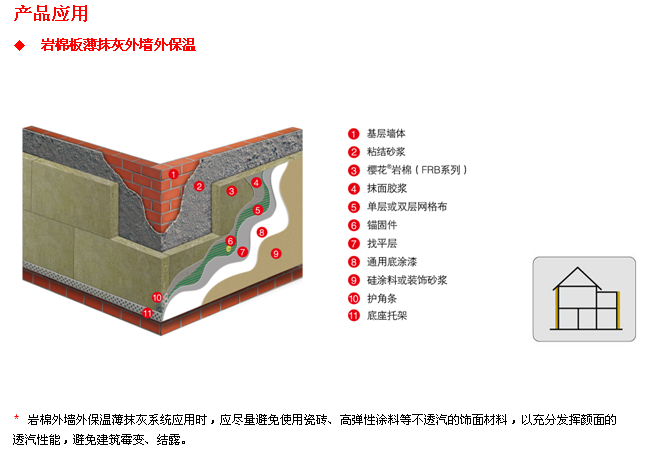 产品应用

◆ 岩棉板薄抹灰外墙外保温

1 2 3 4 5 6 7 8 9 10 11

1 基层墙体
2 粘结砂浆
3 樱花®岩棉（FRB系列）
4 抹面胶浆
5 单层或双层网格布
6 锚固件
7 找平层
8 通用底涂漆
9 硅涂料或装饰砂浆
10 护角条
11 底座托架

* 岩棉外墙外保温薄抹灰系统应用时，应尽量避免使用瓷砖、高弹性涂料等不透汽的饰面材料，以充分发挥颜面的透汽性能，避免建筑霉变、结露。